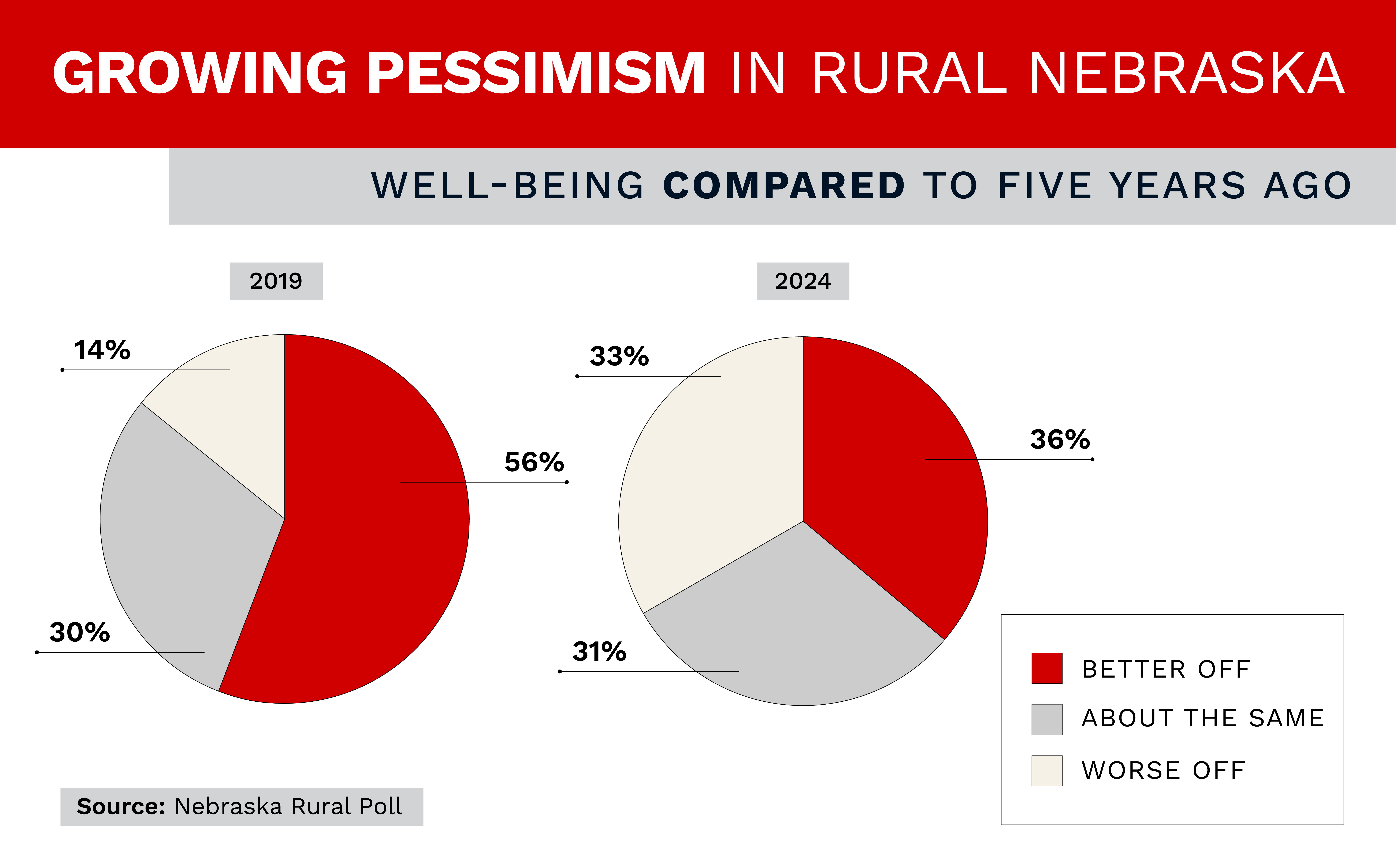 GROWING PESSIMISM IN RURAL NEBRASKA

WELL-BEING COMPARED TO FIVE YEARS AGO

2019

14%

56%

30%

2024

33%

36%

31%

BETTER OFF

ABOUT THE SAME

WORSE OFF

Source: Nebraska Rural Poll